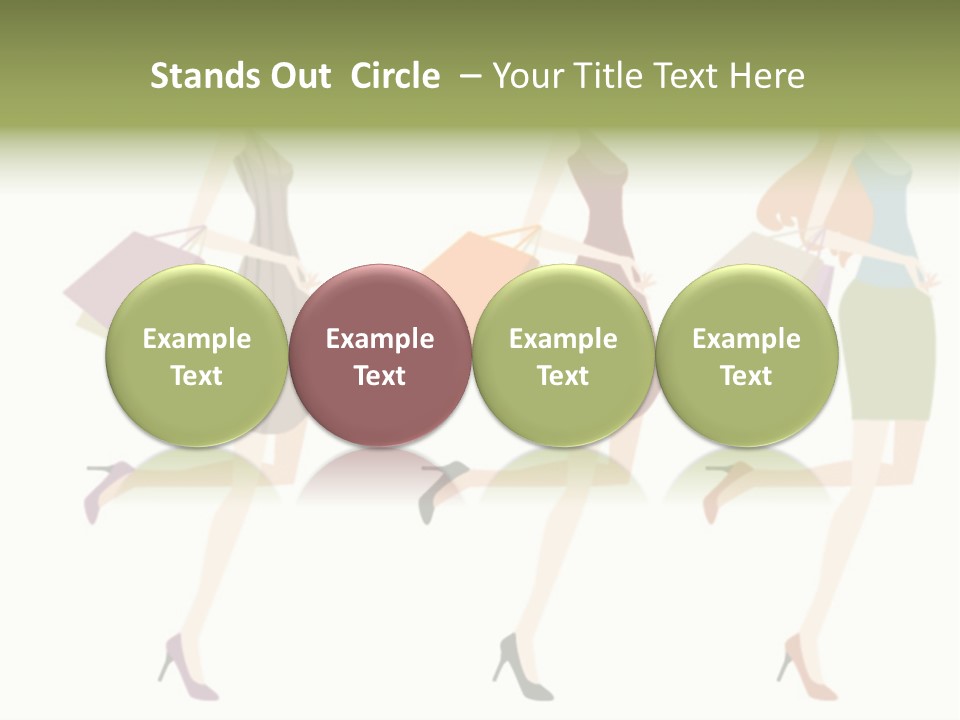 Stands Out Circle – Your Title Text Here

Example Text

Example Text

Example Text

Example Text